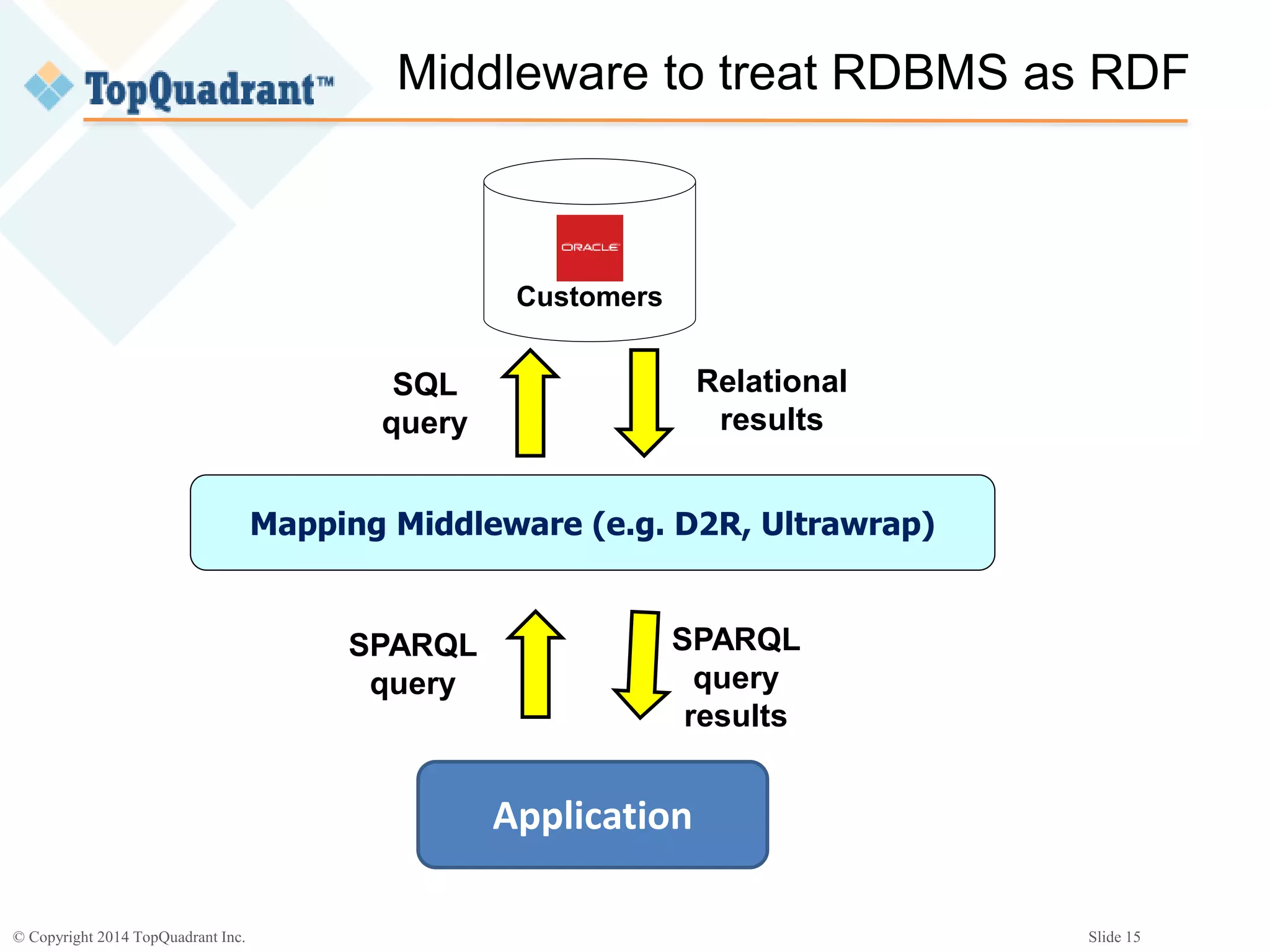 TopQuadrant™

Middleware to treat RDBMS as RDF

ORACLE

Customers

SQL query

Relational results

Mapping Middleware (e.g. D2R, Ultrawrap)

SPARQL query

SPARQL query results

Application

© Copyright 2014 TopQuadrant Inc.

Slide 15